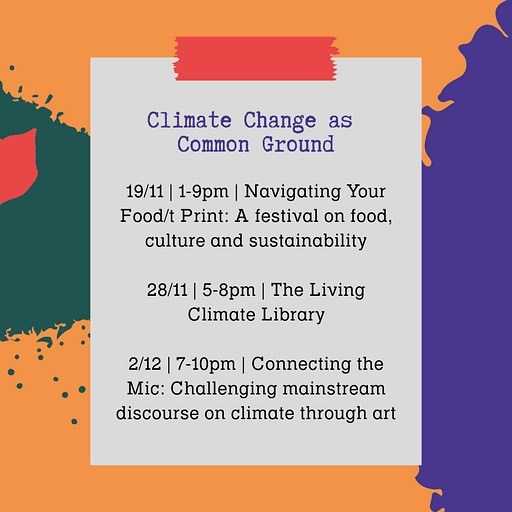 Climate Change as Common Ground

19/11 | 1-9pm | Navigating Your Food/t Print: A festival on food, culture and sustainability

28/11 | 5-8pm | The Living Climate Library

2/12 | 7-10pm | Connecting the Mic: Challenging mainstream discourse on climate through art